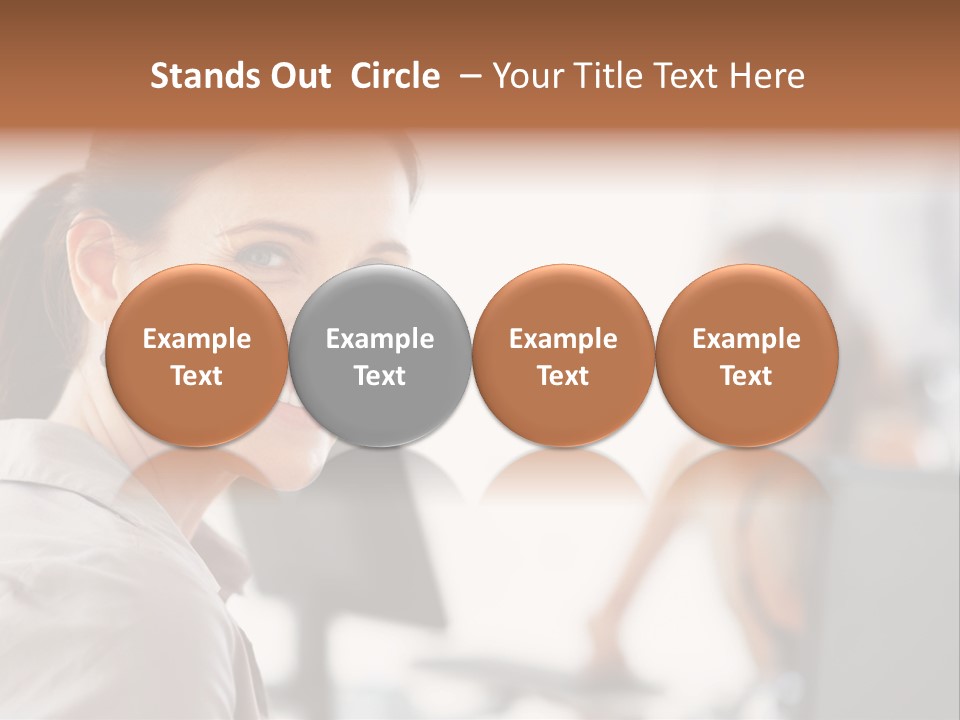 Stands Out Circle – Your Title Text Here

Example Text

Example Text

Example Text

Example Text